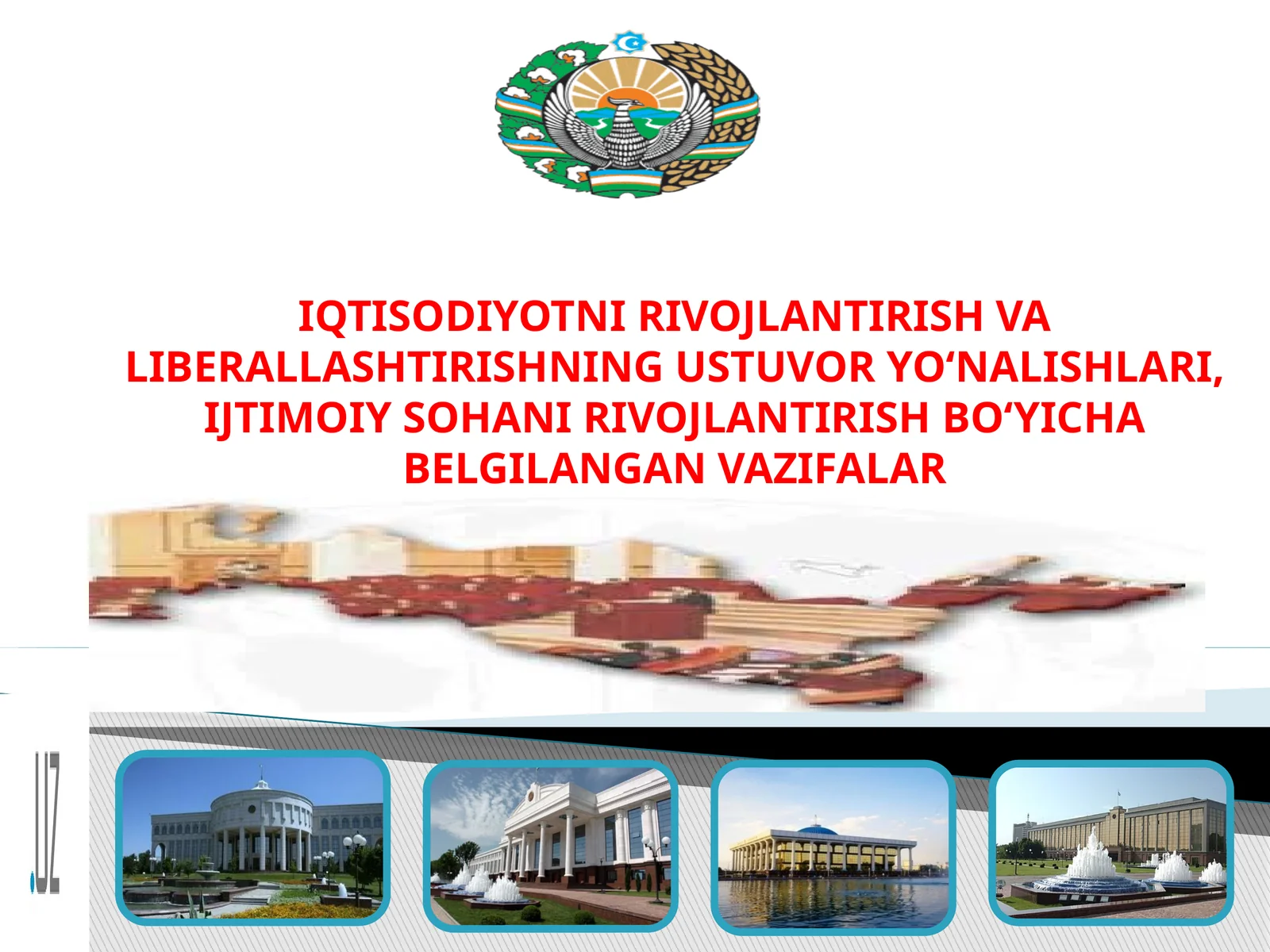 IQTISODIYOTNI RIVOJLANTIRISH VA LIBERALLASHTIRISHNING USTUVOR YO‘NALISHLARI, IJTIMOIY SOHANI RIVOJLANTIRISH BO‘YICHA BELGILANGAN VAZIFALAR

.UZ